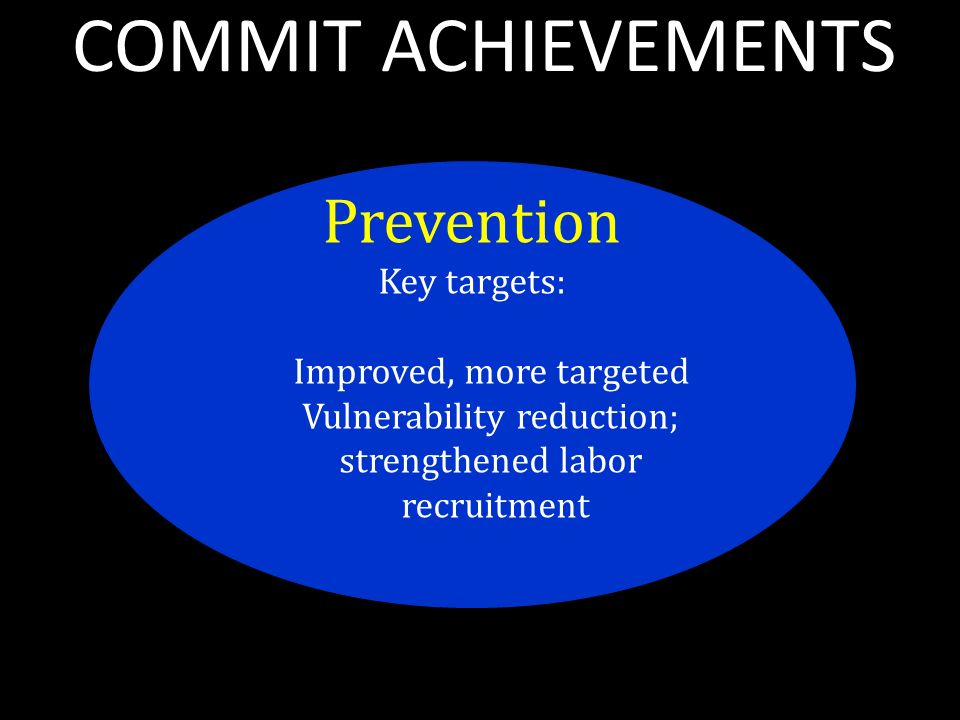 COMMIT ACHIEVEMENTS

Prevention
Key targets:

Improved, more targeted Vulnerability reduction; strengthened labor recruitment